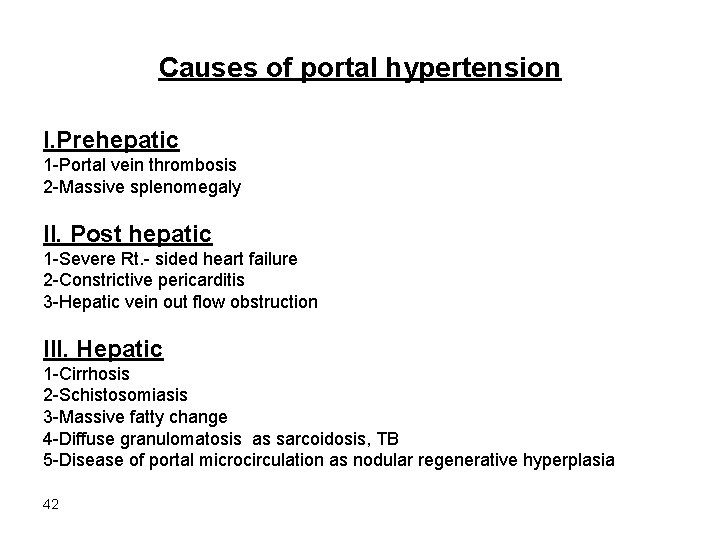 Causes of portal hypertension

I.Prehepatic
1-Portal vein thrombosis
2-Massive splenomegaly

II. Post hepatic
1-Severe Rt.- sided heart failure
2-Constrictive pericarditis
3-Hepatic vein out flow obstruction

III. Hepatic
1-Cirrhosis
2-Schistosomiasis
3-Massive fatty change
4-Diffuse granulomatosis as sarcoidosis, TB
5-Disease of portal microcirculation as nodular regenerative hyperplasia

42